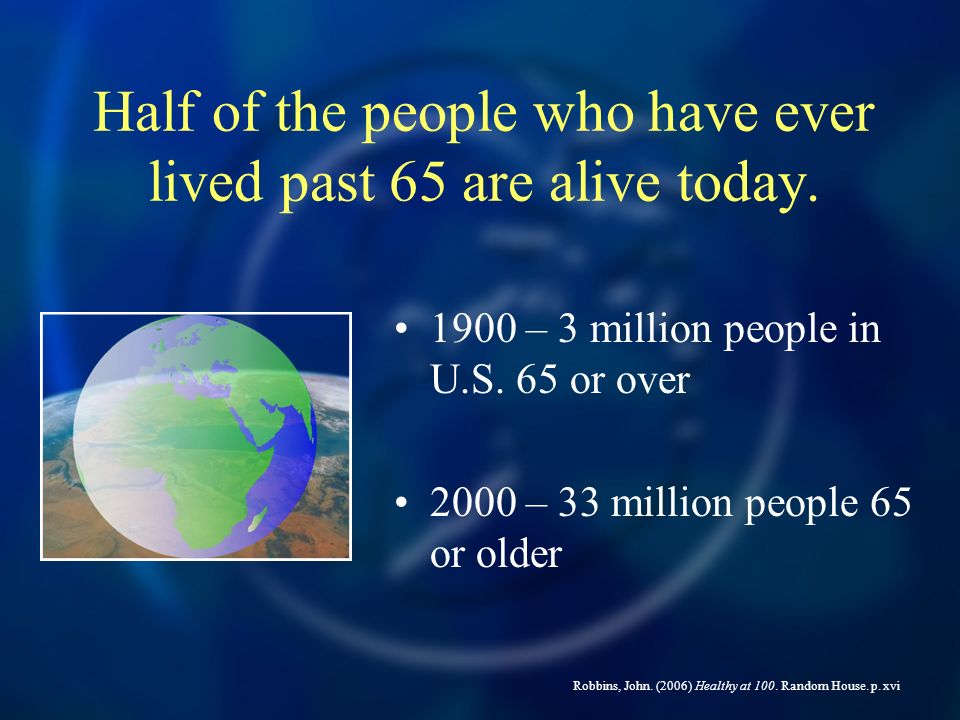 Half of the people who have ever lived past 65 are alive today.

• 1900 – 3 million people in U.S. 65 or over

• 2000 – 33 million people 65 or older

Robbins, John. (2006) Healthy at 100. Random House. p. xvi